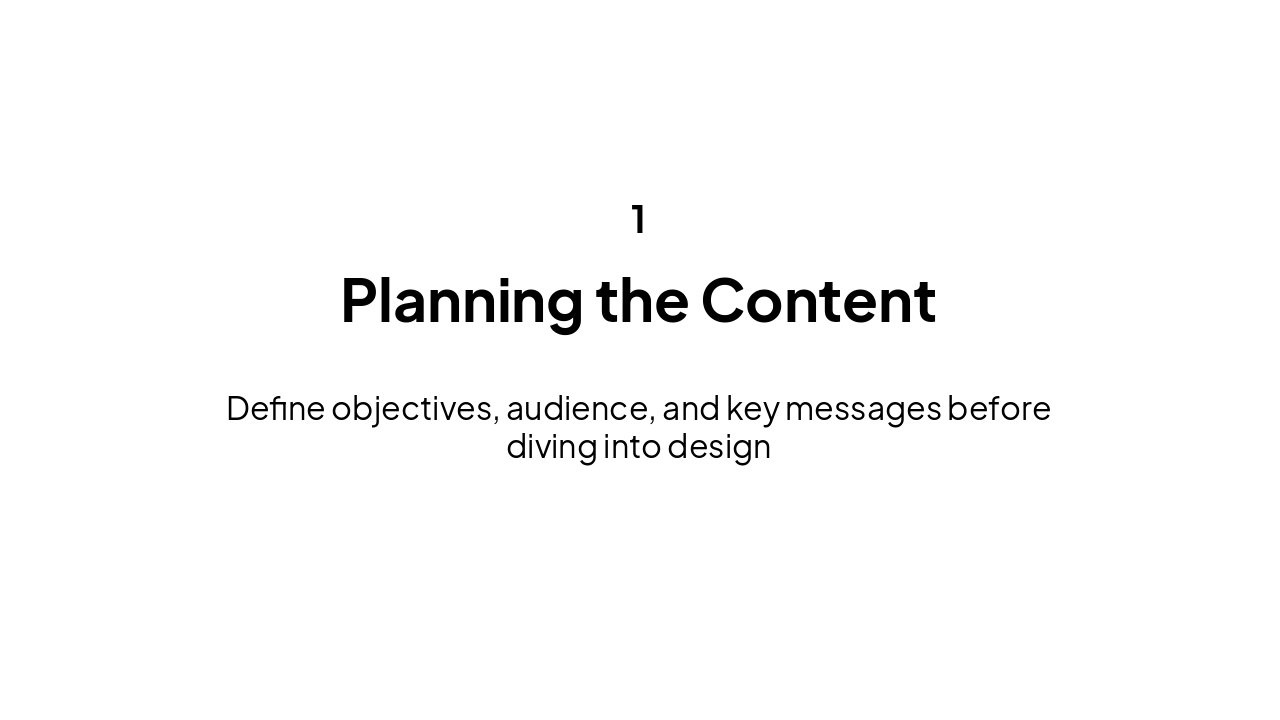 1

Planning the Content

Define objectives, audience, and key messages before diving into design